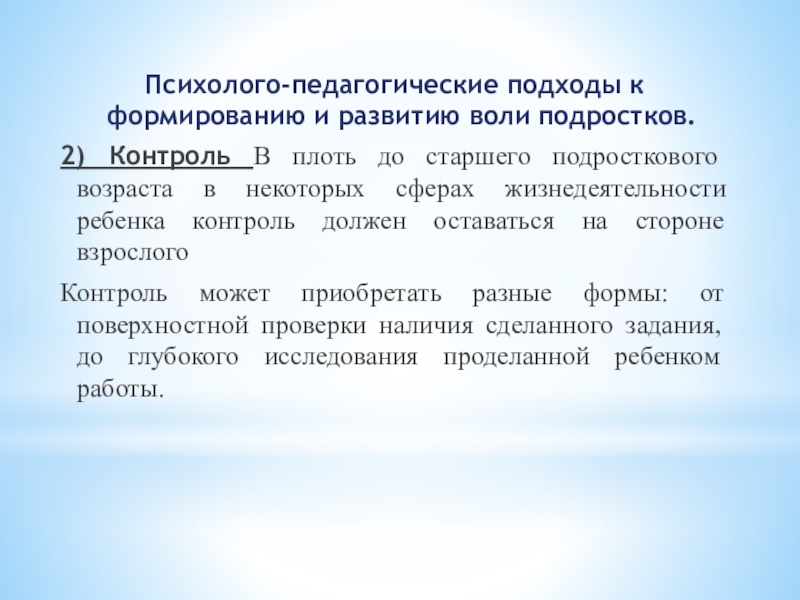 Психолого-педагогические подходы к формированию и развитию воли подростков.

2) Контроль В плоть до старшего подросткового возраста в некоторых сферах жизнедеятельности ребенка контроль должен оставаться на стороне взрослого

Контроль может приобретать разные формы: от поверхностной проверки наличия сделанного задания, до глубокого исследования проделанной ребенком работы.